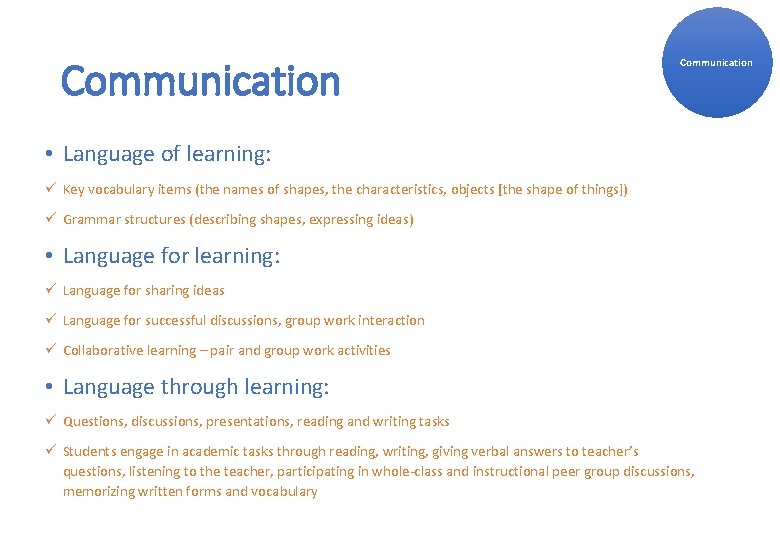 Communication

Communication

• Language of learning:

✓ Key vocabulary items (the names of shapes, the characteristics, objects [the shape of things])

✓ Grammar structures (describing shapes, expressing ideas)

• Language for learning:

✓ Language for sharing ideas

✓ Language for successful discussions, group work interaction

✓ Collaborative learning – pair and group work activities

• Language through learning:

✓ Questions, discussions, presentations, reading and writing tasks

✓ Students engage in academic tasks through reading, writing, giving verbal answers to teacher's questions, listening to the teacher, participating in whole-class and instructional peer group discussions, memorizing written forms and vocabulary